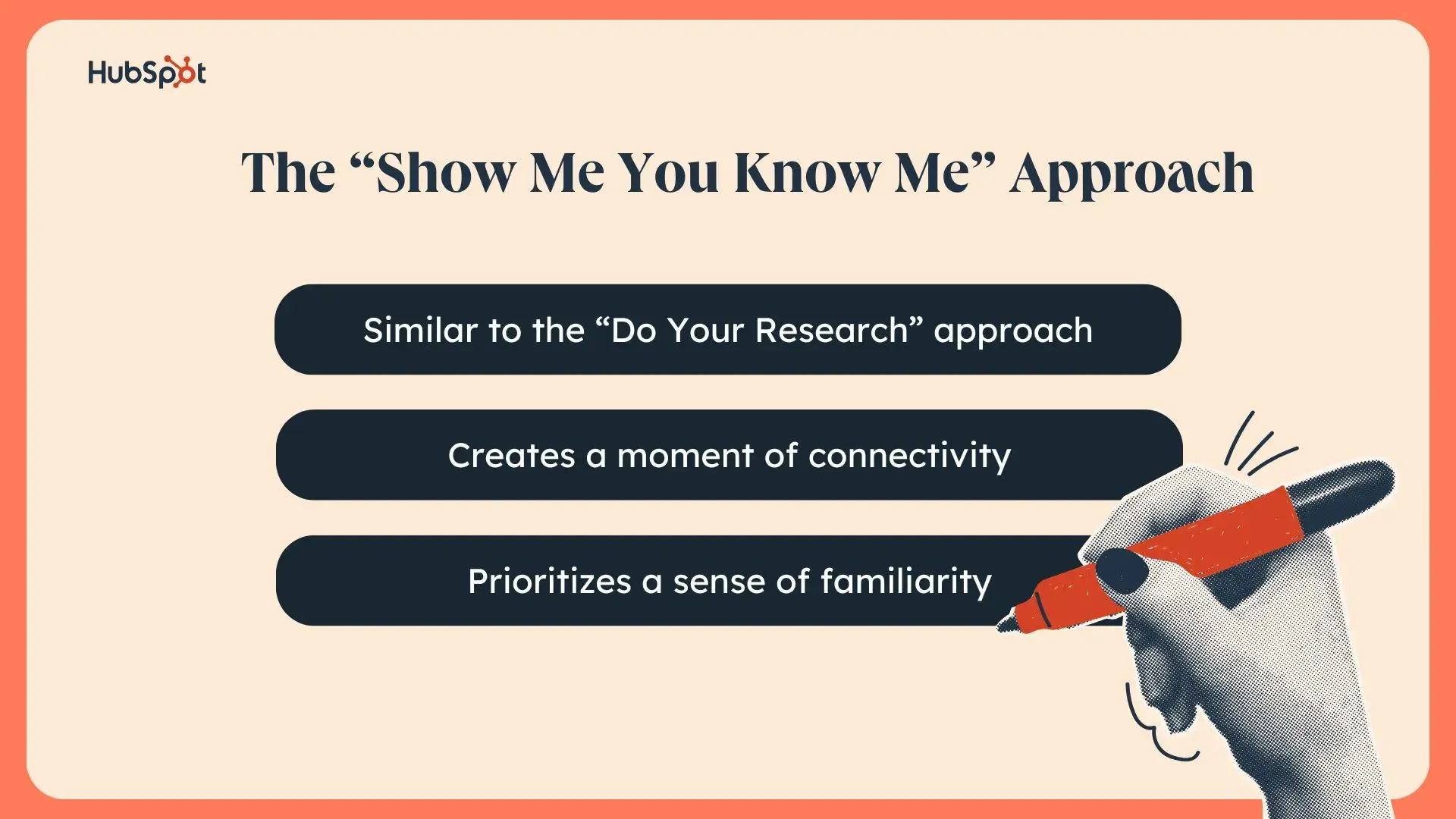 HubSpot

The “Show Me You Know Me” Approach

Similar to the “Do Your Research” approach

Creates a moment of connectivity

Prioritizes a sense of familiarity